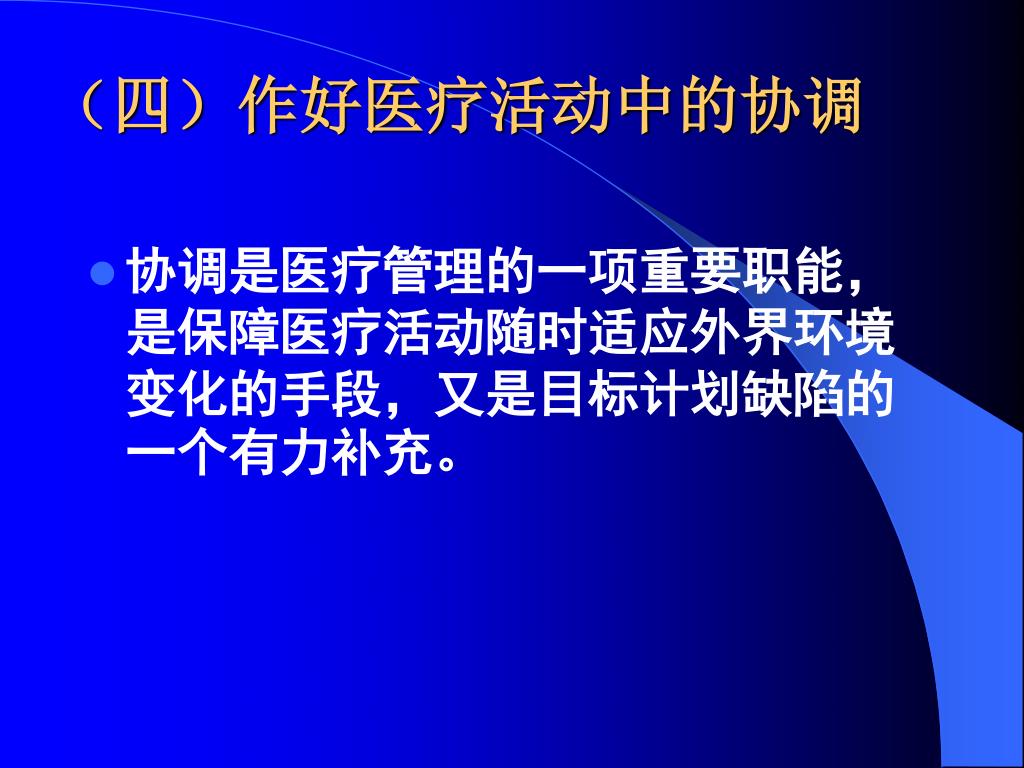 （四）作好医疗活动中的协调

协调是医疗管理的一项重要职能，是保障医疗活动随时适应外界环境变化的手段，又是目标计划缺陷的一个有力补充。